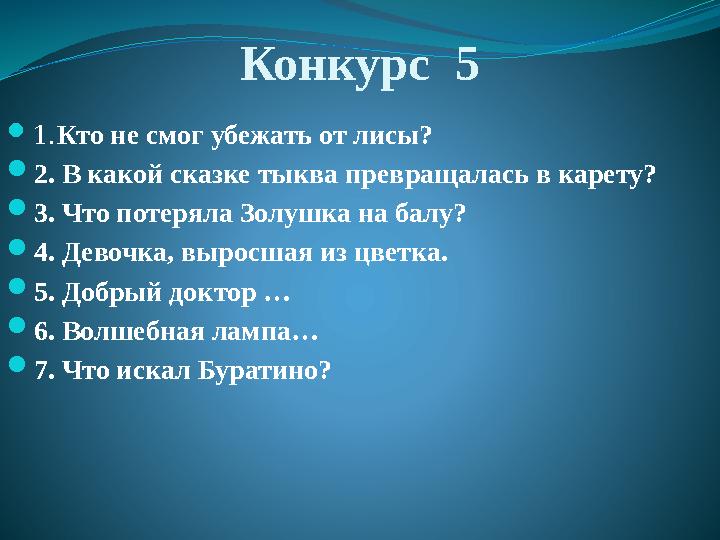 Конкурс 5

1.Кто не смог убежать от лисы?

2. В какой сказке тыква превращалась в карету?

3. Что потеряла Золушка на балу?

4. Девочка, выросшая из цветка.

5. Добрый доктор …

6. Волшебная лампа…

7. Что искал Буратино?